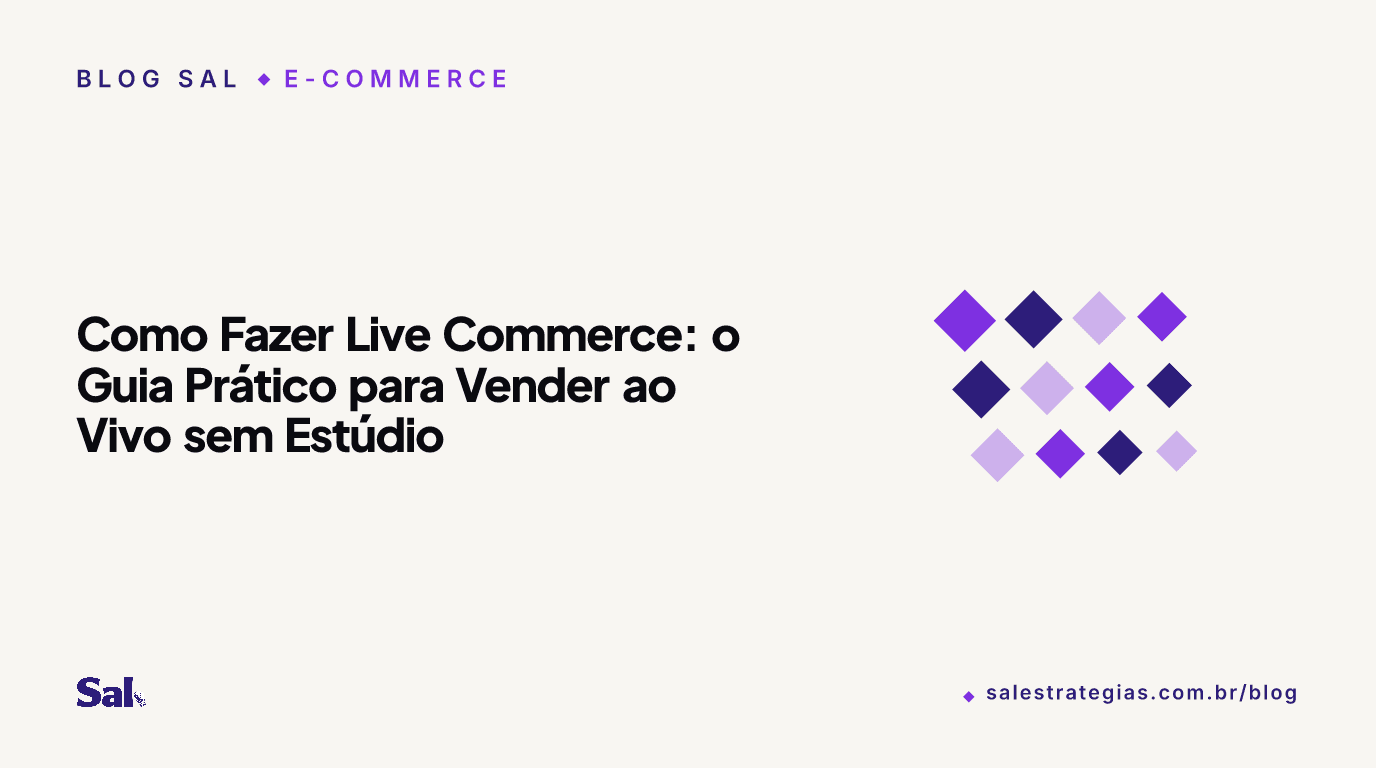 BLOG SAL ◆ E-COMMERCE

Como Fazer Live Commerce: o Guia Prático para Vender ao Vivo sem Estúdio

Sal

◆ salestrategias.com.br/blog